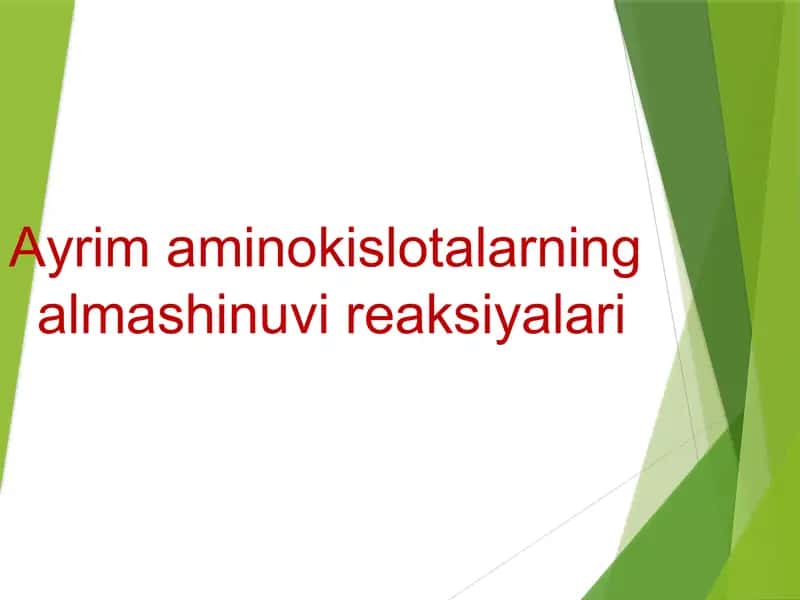 Ayrim aminokislotalarning almashinuvi reaksiyalari